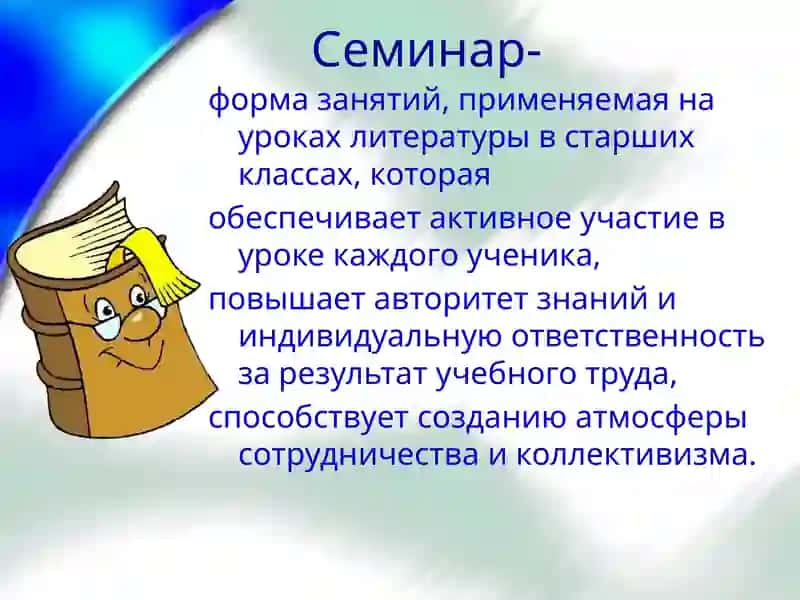 Семинар-

форма занятий, применяемая на уроках литературы в старших классах, которая

обеспечивает активное участие в уроке каждого ученика,

повышает авторитет знаний и индивидуальную ответственность за результат учебного труда,

способствует созданию атмосферы сотрудничества и коллективизма.